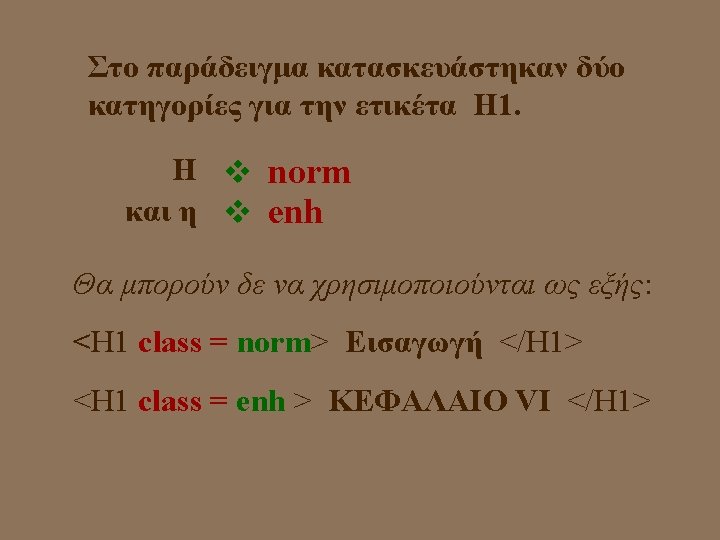 Στο παράδειγμα κατασκευάστηκαν δύο κατηγορίες για την ετικέτα H1.

Η ❖ norm
και η ❖ enh

Θα μπορούν δε να χρησιμοποιούνται ως εξής:

<H1 class = norm> Εισαγωγή </H1>

<H1 class = enh > ΚΕΦΑΛΑΙΟ VI </H1>